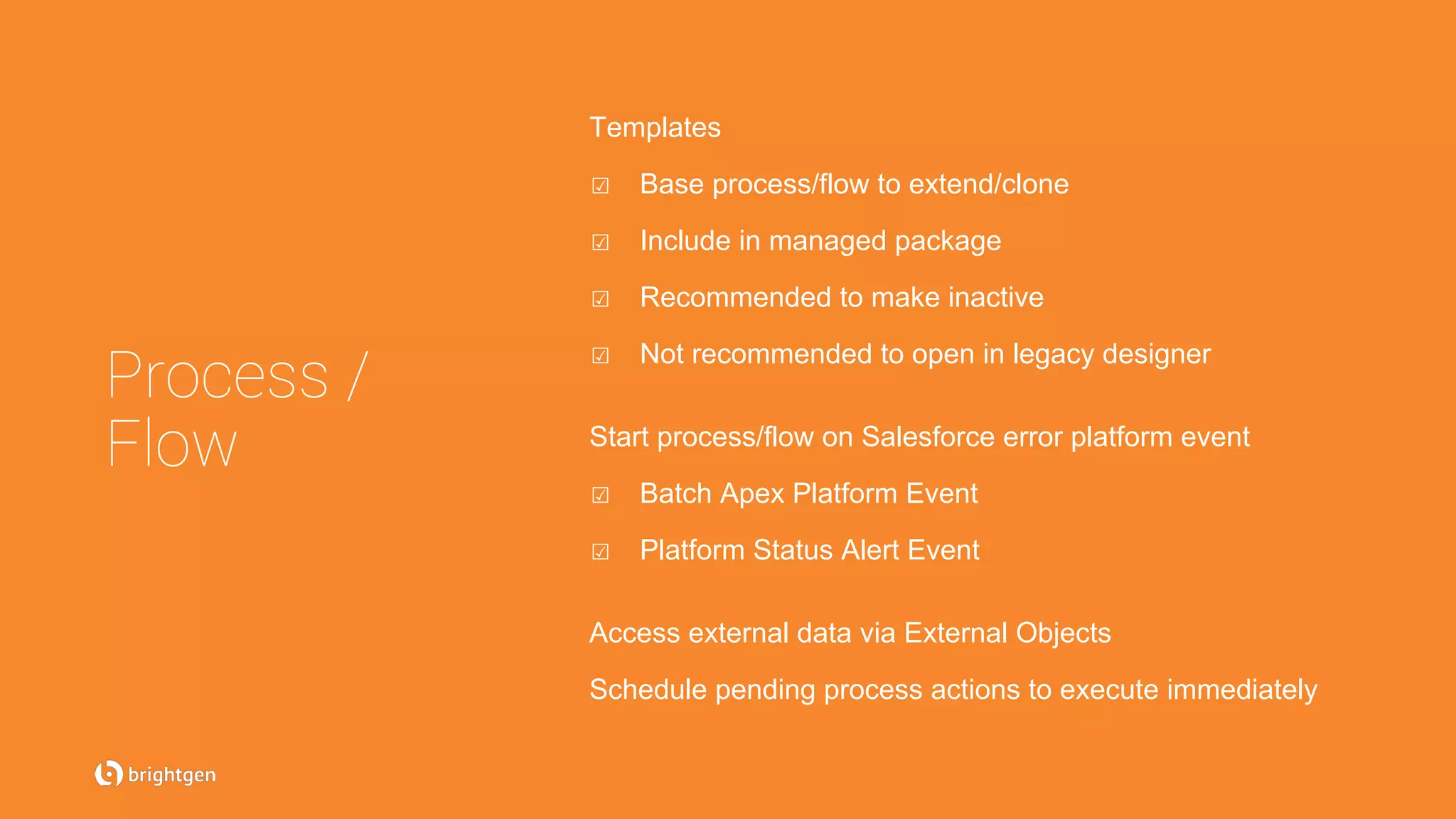 Process / Flow

Templates

☑ Base process/flow to extend/clone

☑ Include in managed package

☑ Recommended to make inactive

☑ Not recommended to open in legacy designer

Start process/flow on Salesforce error platform event

☑ Batch Apex Platform Event

☑ Platform Status Alert Event

Access external data via External Objects

Schedule pending process actions to execute immediately

brightgen